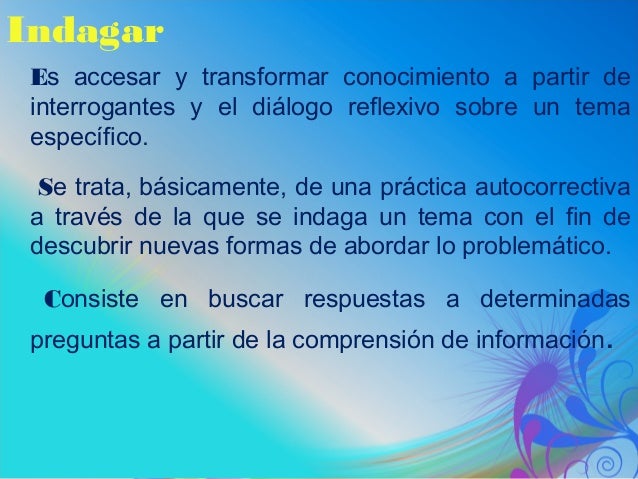 Indagar

Es accesar y transformar conocimiento a partir de interrogantes y el diálogo reflexivo sobre un tema específico.

Se trata, básicamente, de una práctica autocorrectiva a través de la que se indaga un tema con el fin de descubrir nuevas formas de abordar lo problemático.

Consiste en buscar respuestas a determinadas preguntas a partir de la comprensión de información.